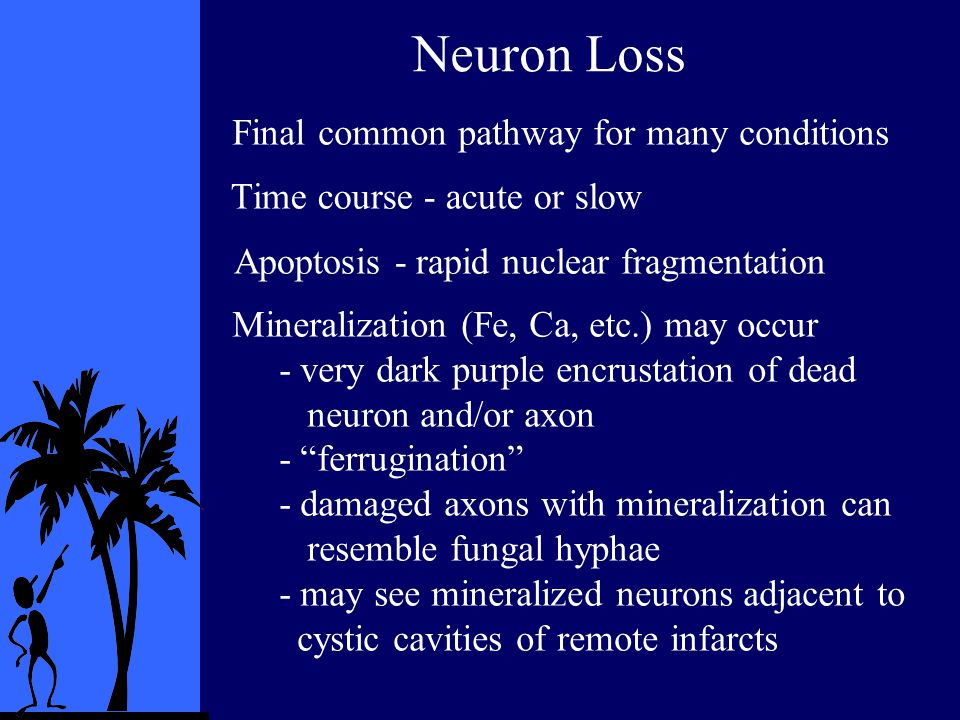 Neuron Loss

Final common pathway for many conditions

Time course - acute or slow

Apoptosis - rapid nuclear fragmentation

Mineralization (Fe, Ca, etc.) may occur
- very dark purple encrustation of dead neuron and/or axon
- “ferrugination”
- damaged axons with mineralization can resemble fungal hyphae
- may see mineralized neurons adjacent to cystic cavities of remote infarcts